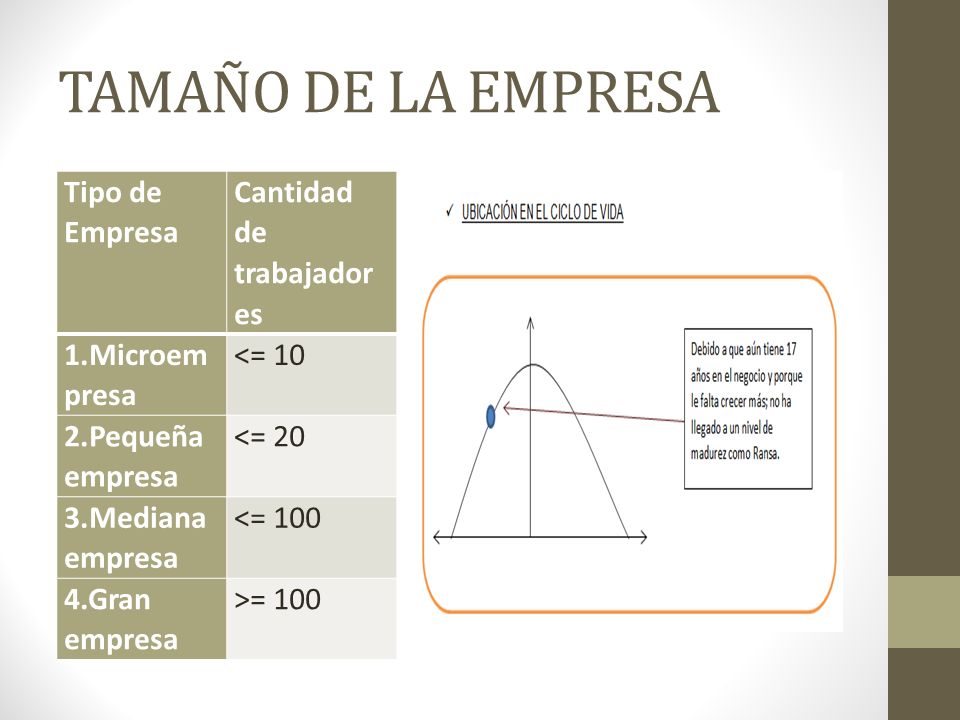 TAMAÑO DE LA EMPRESA

| Tipo de Empresa | Cantidad de trabajadores |
|---|---|
| 1.Microempresa | <= 10 |
| 2.Pequeña empresa | <= 20 |
| 3.Mediana empresa | <= 100 |
| 4.Gran empresa | >= 100 |

✓ UBICACIÓN EN EL CICLO DE VIDA

Debido a que aún tiene 17 años en el negocio y porque le falta crecer más; no ha llegado a un nivel de madurez como Ransa.